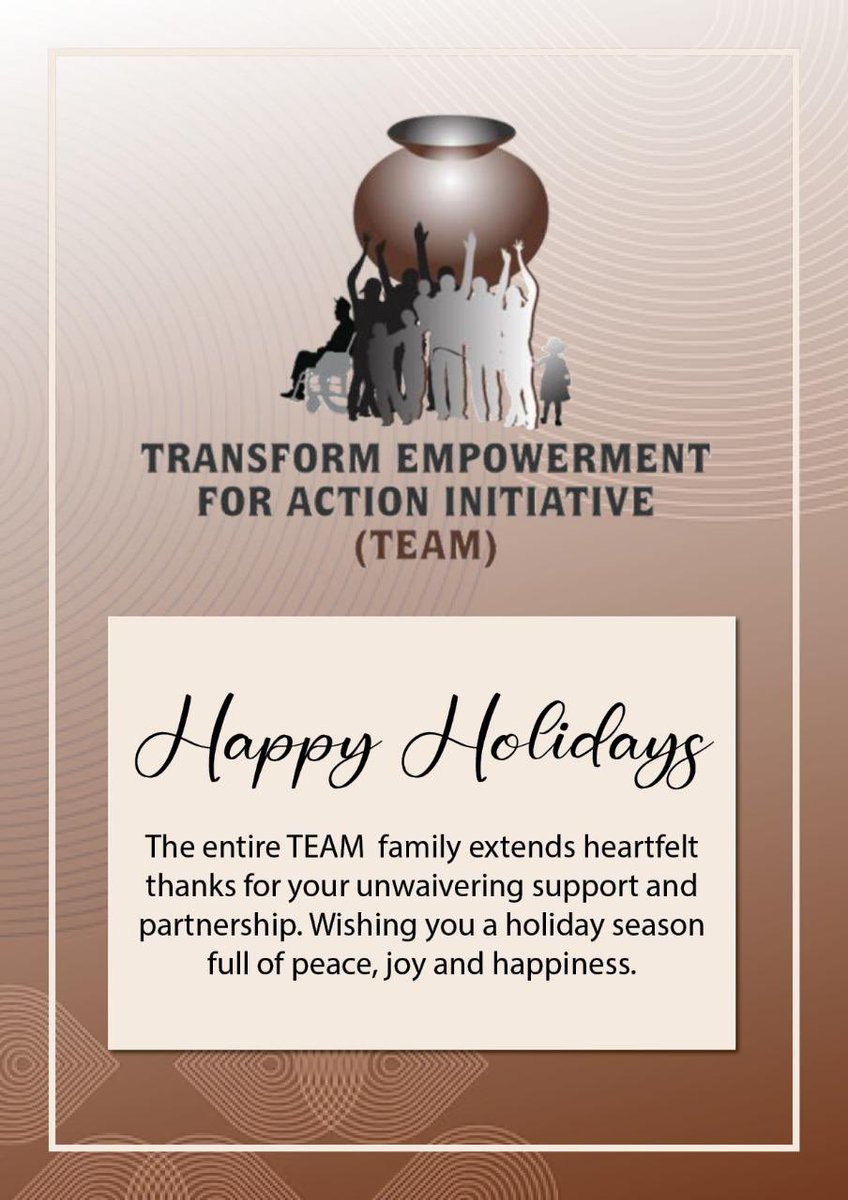 TRANSFORM EMPOWERMENT FOR ACTION INITIATIVE (TEAM)

Happy Holidays

The entire TEAM family extends heartfelt thanks for your unwaivering support and partnership. Wishing you a holiday season full of peace, joy and happiness.